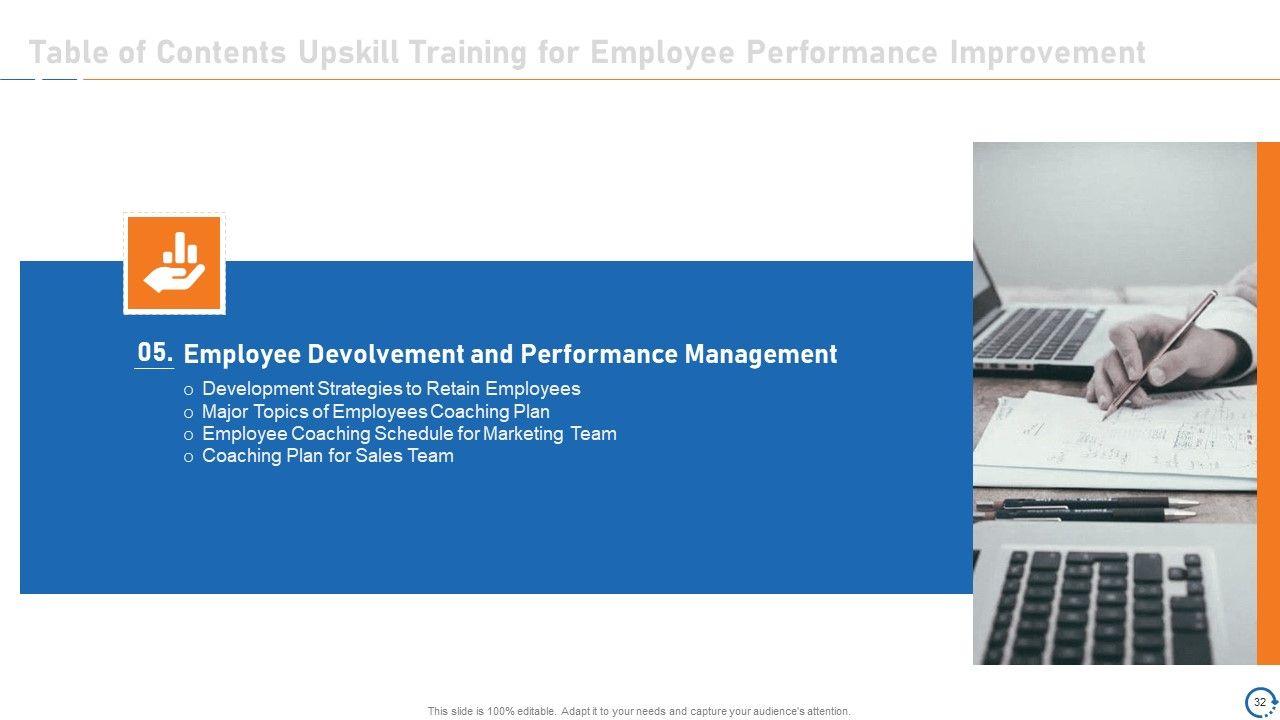 Table of Contents Upskill Training for Employee Performance Improvement

05. Employee Devolvement and Performance Management

o Development Strategies to Retain Employees
o Major Topics of Employees Coaching Plan
o Employee Coaching Schedule for Marketing Team
o Coaching Plan for Sales Team

This slide is 100% editable. Adapt it to your needs and capture your audience's attention.

32